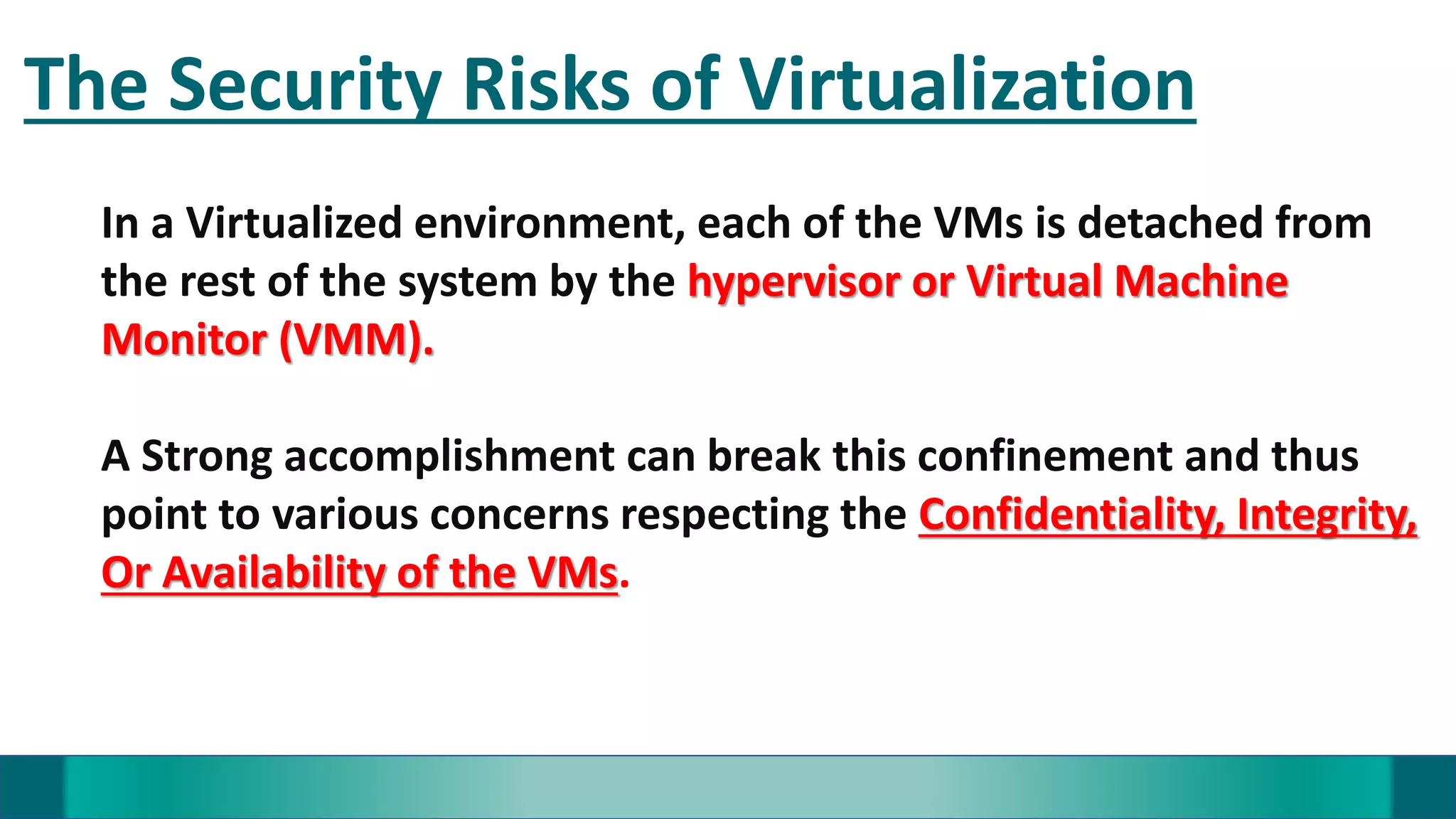 The Security Risks of Virtualization

In a Virtualized environment, each of the VMs is detached from the rest of the system by the hypervisor or Virtual Machine Monitor (VMM).

A Strong accomplishment can break this confinement and thus point to various concerns respecting the Confidentiality, Integrity, Or Availability of the VMs.